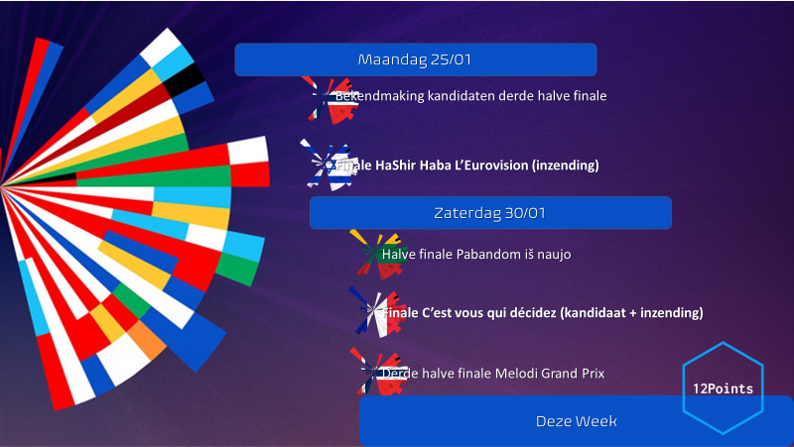 Maandag 25/01

Bekendmaking kandidaten derde halve finale

Finale HaShir Haba L'Eurovision (inzending)

Zaterdag 30/01

Halve finale Pabandom iš naujo

Finale C'est vous qui décidez (kandidaat + inzending)

Derde halve finale Melodi Grand Prix

12Points

Deze Week